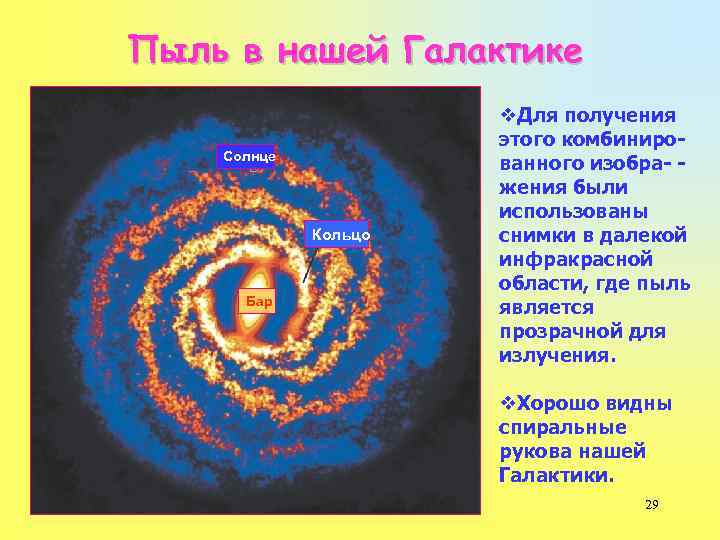 Пыль в нашей Галактике

Солнце

Кольцо

Бар

❖Для получения этого комбинированного изобра- -жения были использованы снимки в далекой инфракрасной области, где пыль является прозрачной для излучения.

❖Хорошо видны спиральные рукова нашей Галактики.

29